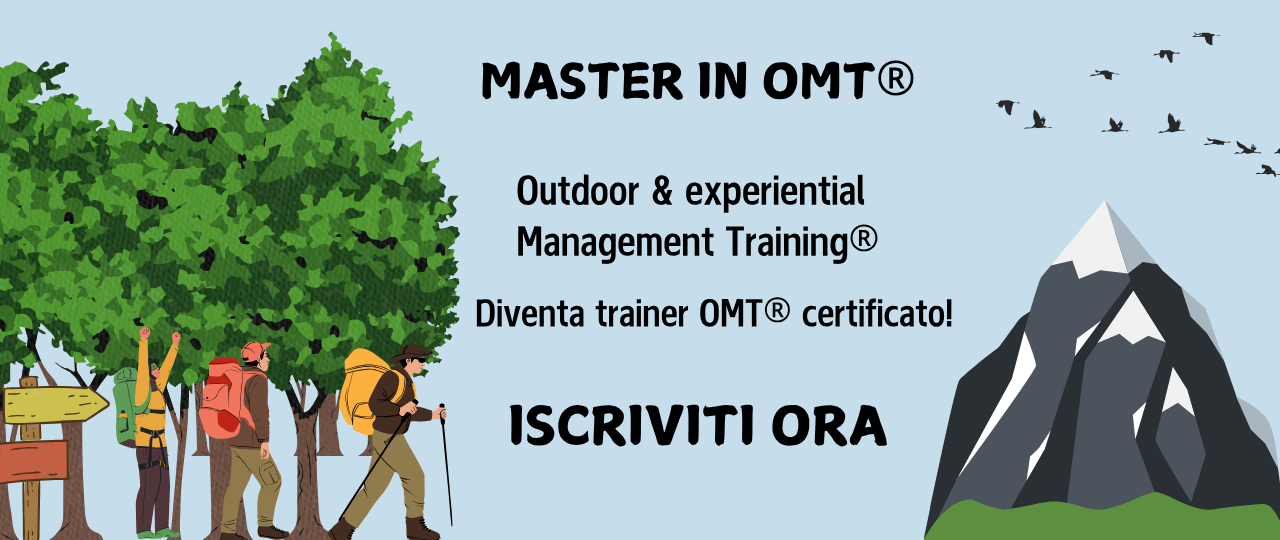 MASTER IN OMT®

Outdoor & experiential Management Training®

Diventa trainer OMT® certificato!

ISCRIVITI ORA